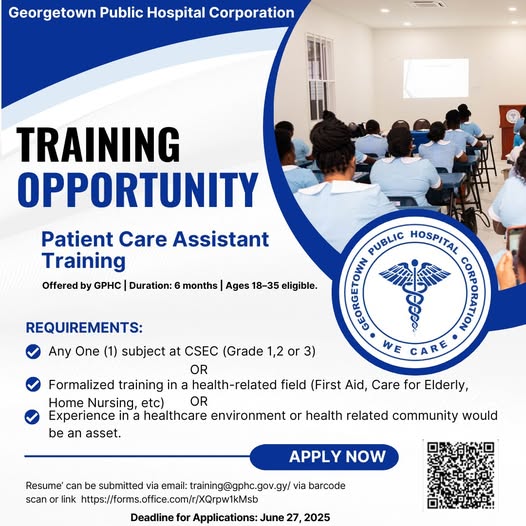 Georgetown Public Hospital Corporation

TRAINING
OPPORTUNITY

Patient Care Assistant Training

Offered by GPHC | Duration: 6 months | Ages 18–35 eligible.

GEORGETOWN PUBLIC HOSPITAL CORPORATION
WE CARE

REQUIREMENTS:

Any One (1) subject at CSEC (Grade 1,2 or 3)

OR

Formalized training in a health-related field (First Aid, Care for Elderly, Home Nursing, etc)

OR

Experience in a healthcare environment or health related community would be an asset.

APPLY NOW

Resume' can be submitted via email: training@gphc.gov.gy/ via barcode scan or link https://forms.office.com/r/XQrpw1kMsb

Deadline for Applications: June 27, 2025